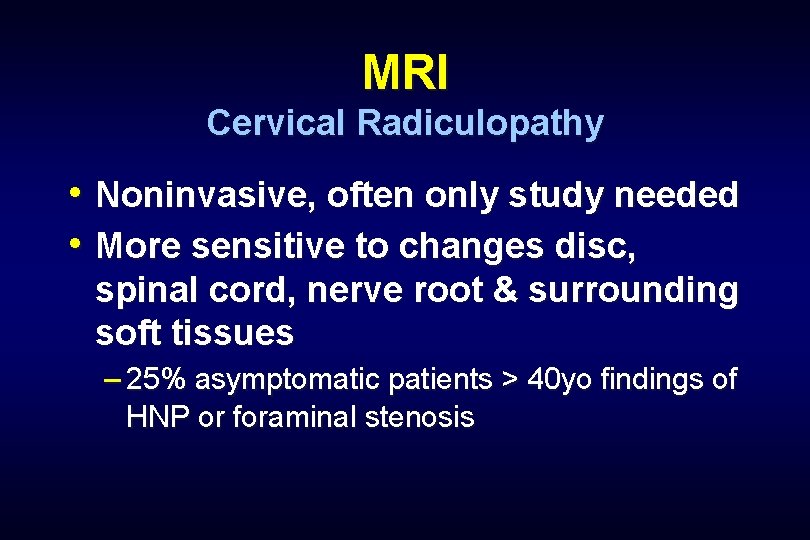 MRI
Cervical Radiculopathy

• Noninvasive, often only study needed
• More sensitive to changes disc, spinal cord, nerve root & surrounding soft tissues
– 25% asymptomatic patients > 40yo findings of HNP or foraminal stenosis